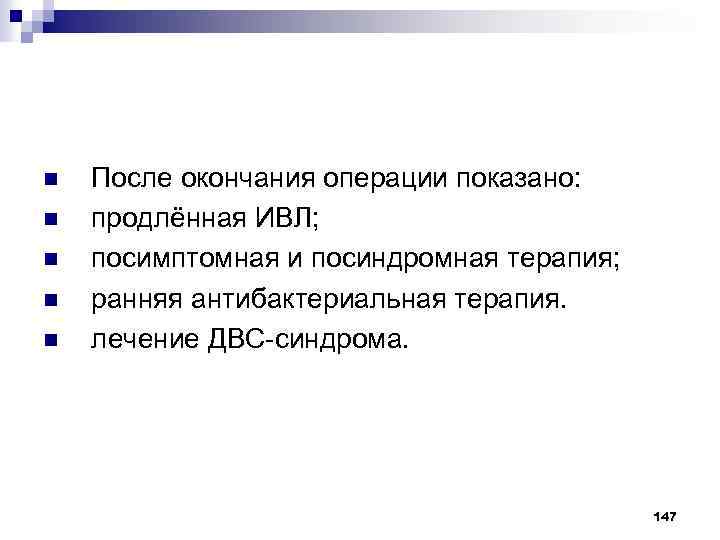 - После окончания операции показано:
- продлённая ИВЛ;
- посимптомная и посиндромная терапия;
- ранняя антибактериальная терапия.
- лечение ДВС-синдрома.

147